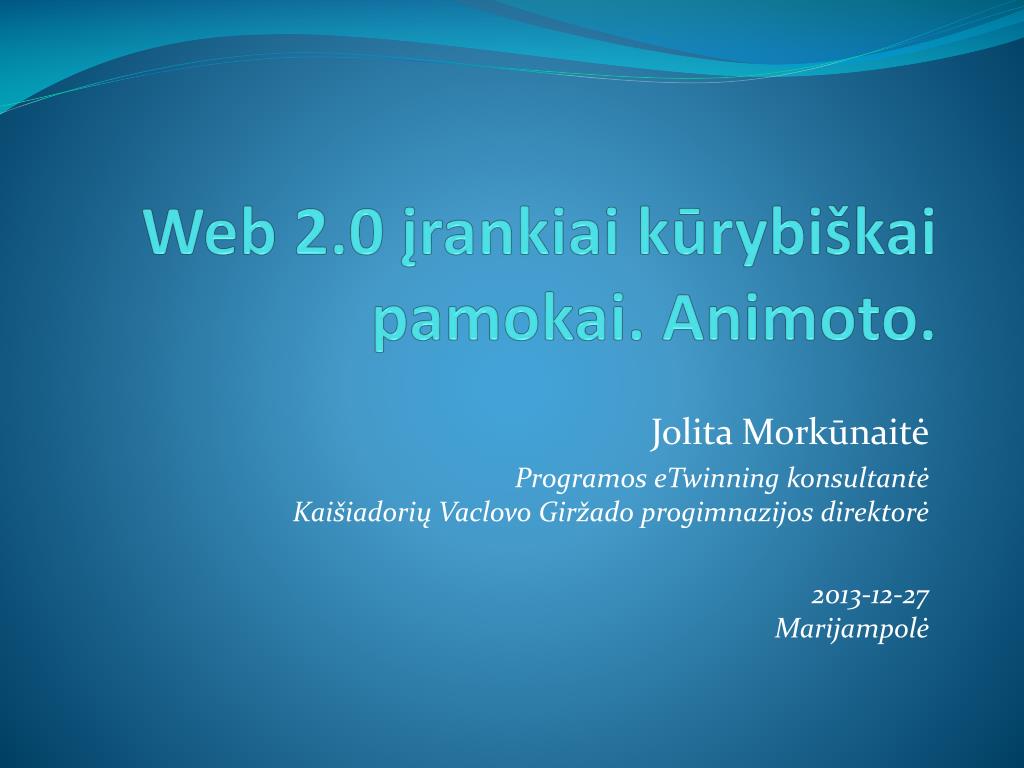 Web 2.0 įrankiai kūrybiškai pamokai. Animoto.

Jolita Morkūnaitė

Programos eTwinning konsultantė
Kaišiadorių Vaclovo Giržado progimnazijos direktorė

2013-12-27
Marijampolė